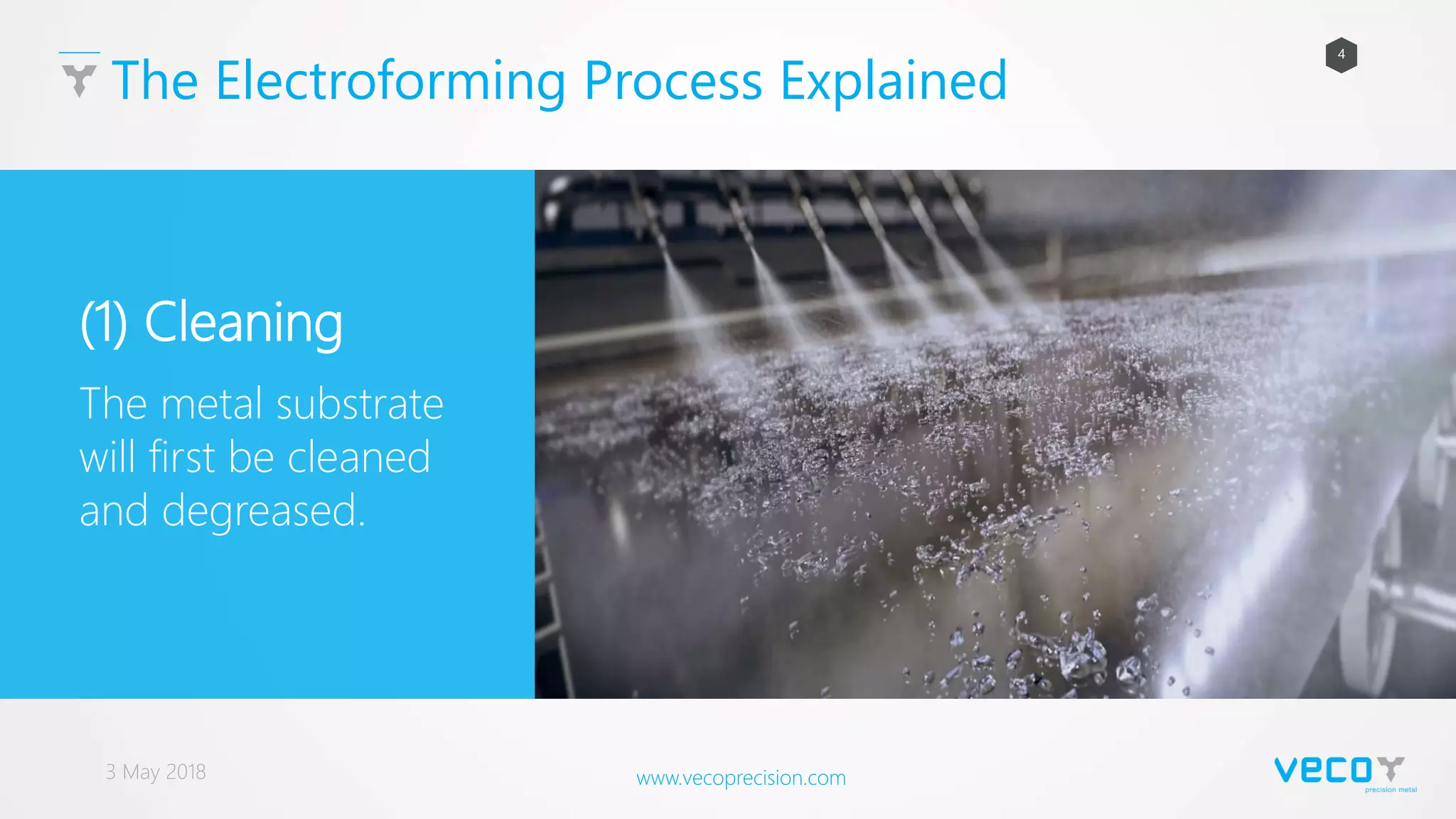 The Electroforming Process Explained

4

(1) Cleaning

The metal substrate will first be cleaned and degreased.

3 May 2018

www.vecoprecision.com

veco
precision metal